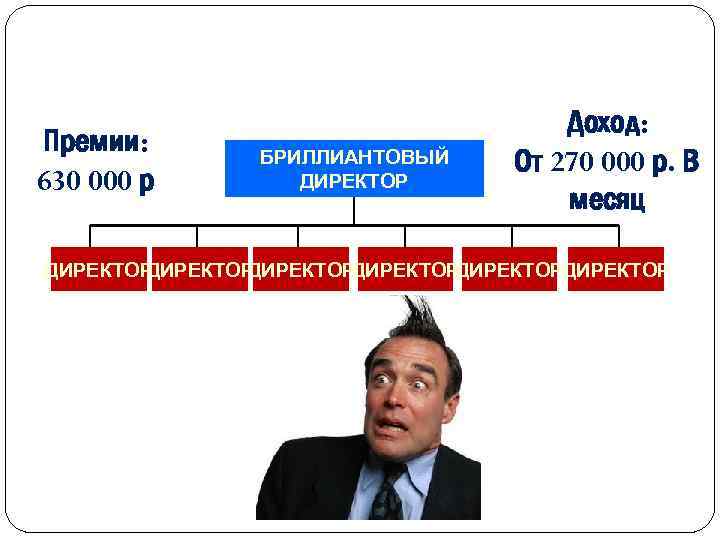 Премии:
630 000 р

БРИЛЛИАНТОВЫЙ ДИРЕКТОР

Доход:
От 270 000 р. В месяц

ДИРЕКТОР
ДИРЕКТОР
ДИРЕКТОР
ДИРЕКТОР
ДИРЕКТОР
ДИРЕКТОР